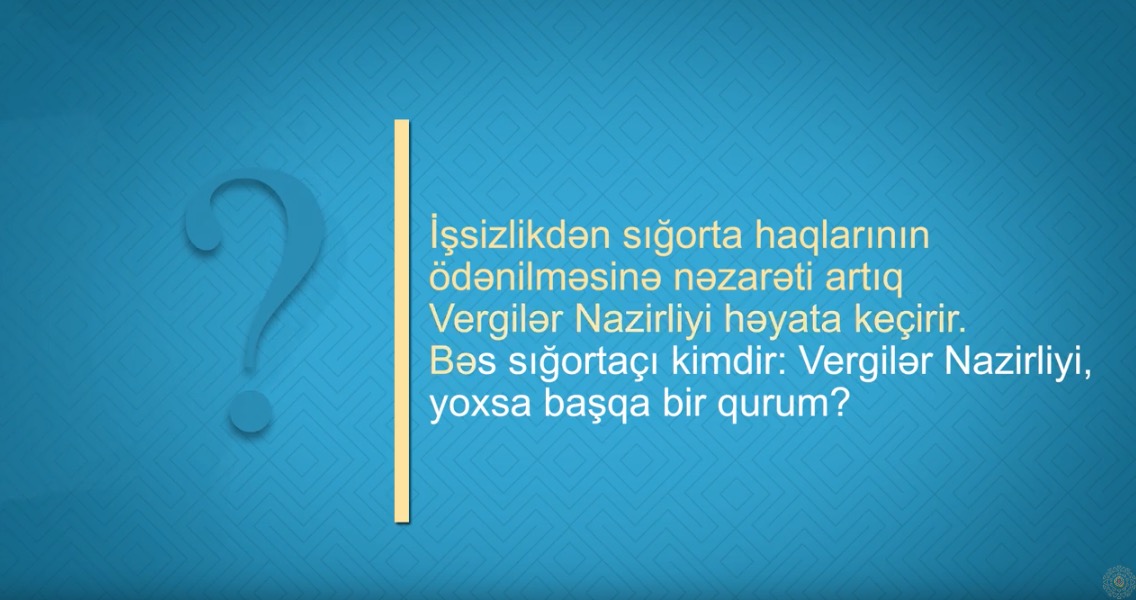 ?

İşsizlikdən sığorta haqlarının ödənilməsinə nəzarəti artıq Vergilər Nazirliyi həyata keçirir. Bəs sığortaçı kimdir: Vergilər Nazirliyi, yoxsa başqa bir qurum?